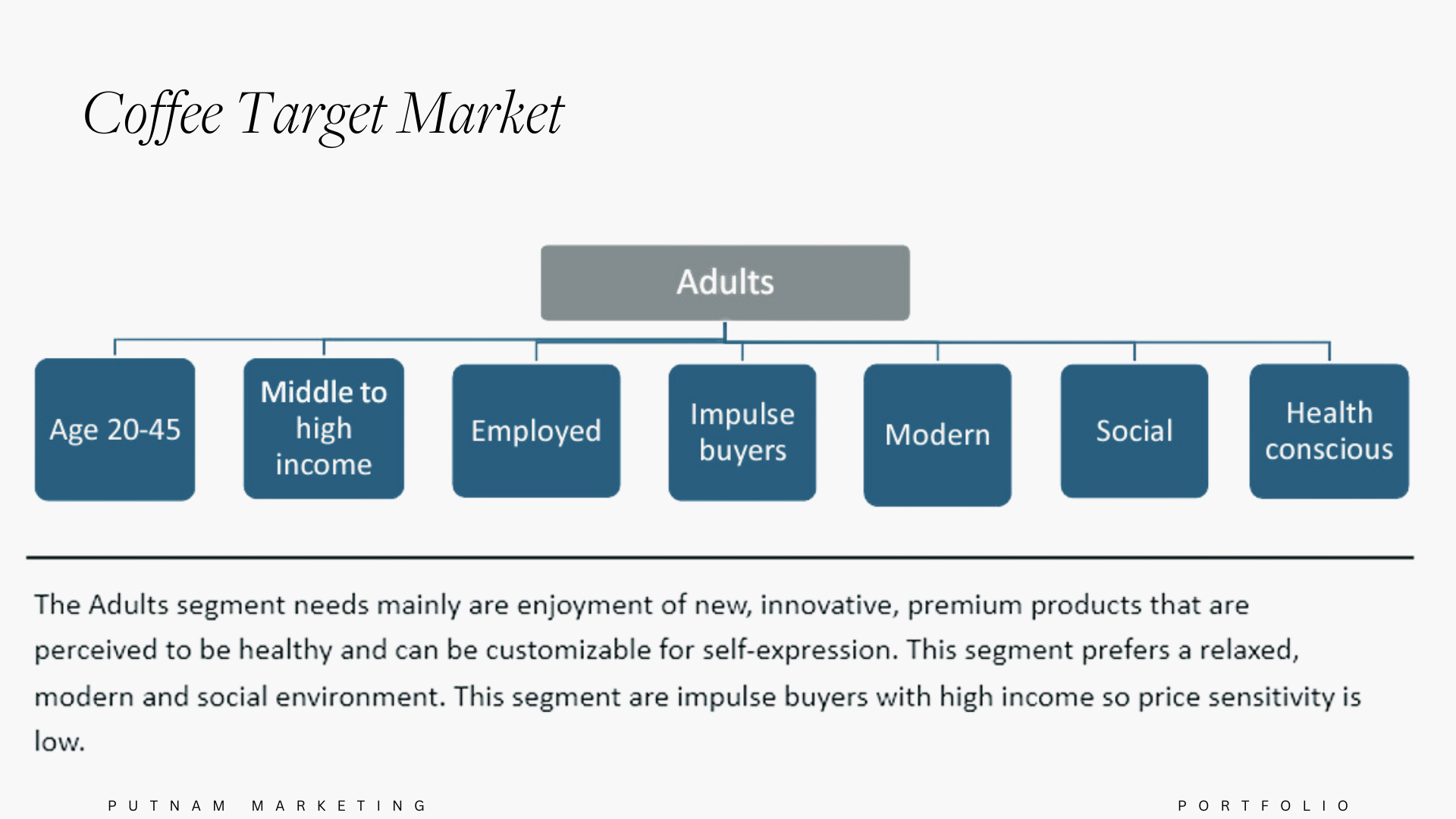 Coffee Target Market

Adults

Age 20-45

Middle to high income

Employed

Impulse buyers

Modern

Social

Health conscious

The Adults segment needs mainly are enjoyment of new, innovative, premium products that are perceived to be healthy and can be customizable for self-expression. This segment prefers a relaxed, modern and social environment. This segment are impulse buyers with high income so price sensitivity is low.

PUTNAM MARKETING

PORTFOLIO